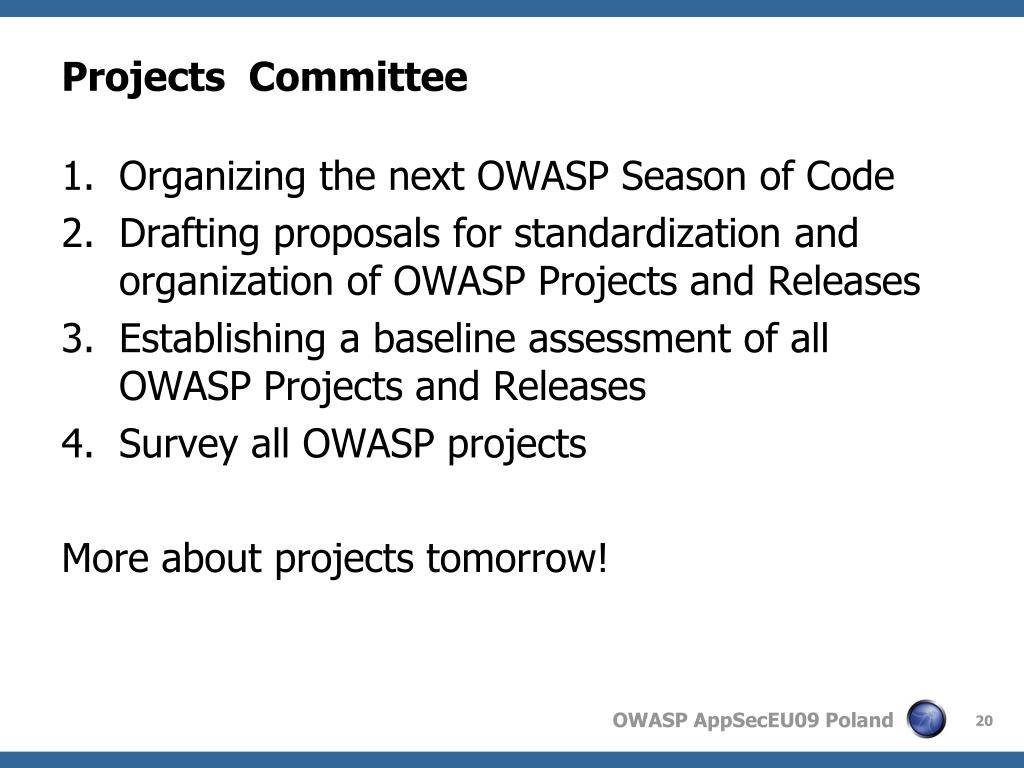 Projects Committee

1. Organizing the next OWASP Season of Code
2. Drafting proposals for standardization and organization of OWASP Projects and Releases
3. Establishing a baseline assessment of all OWASP Projects and Releases
4. Survey all OWASP projects

More about projects tomorrow!

OWASP AppSecEU09 Poland

20